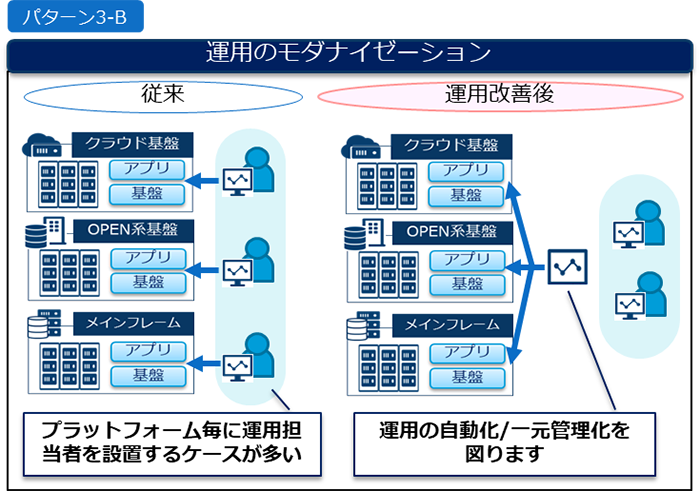 パターン3-B

運用のモダナイゼーション

従来

クラウド基盤
アプリ
基盤

OPEN系基盤
アプリ
基盤

メインフレーム
アプリ
基盤

プラットフォーム毎に運用担当者を設置するケースが多い

運用改善後

クラウド基盤
アプリ
基盤

OPEN系基盤
アプリ
基盤

メインフレーム
アプリ
基盤

運用の自動化/一元管理化を図ります